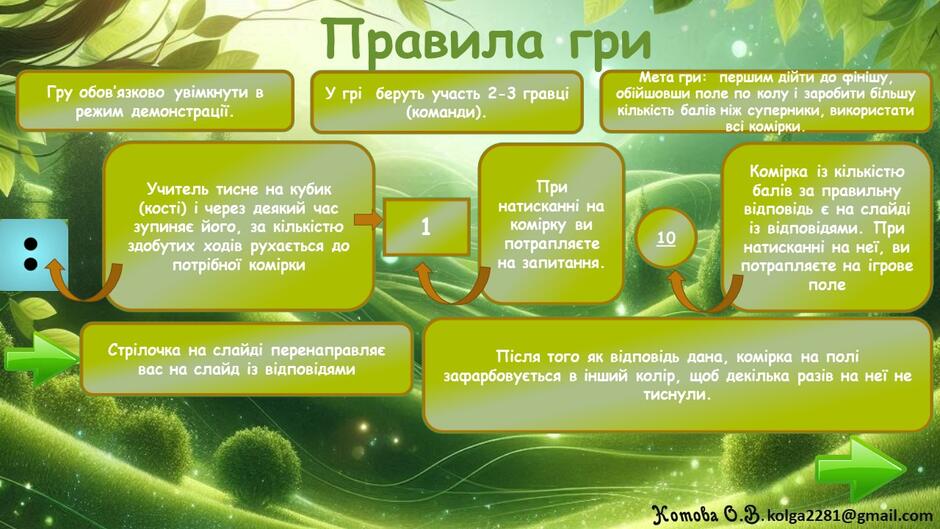 Правила гри

Гру обов'язково увімкнути в режим демонстрації.

У грі беруть участь 2-3 гравці (команди).

Мета гри: першим дійти до фінішу, обійшовши поле по колу і заробити більшу кількість балів ніж суперники, використати всі комірки.

Учитель тисне на кубик (кості) і через деякий час зупиняє його, за кількістю здобутих ходів рухається до потрібної комірки

1

При натисканні на комірку ви потрапляєте на запитання.

10

Комірка із кількістю балів за правильну відповідь є на слайді із відповідями. При натисканні на неї, ви потрапляєте на ігрове поле

Стрілочка на слайді перенаправляє вас на слайд із відповідями

Після того як відповідь дана, комірка на полі зафарбовується в інший колір, щоб декілька разів на неї не тиснули.

Котова О.В. kolga2281@gmail.com